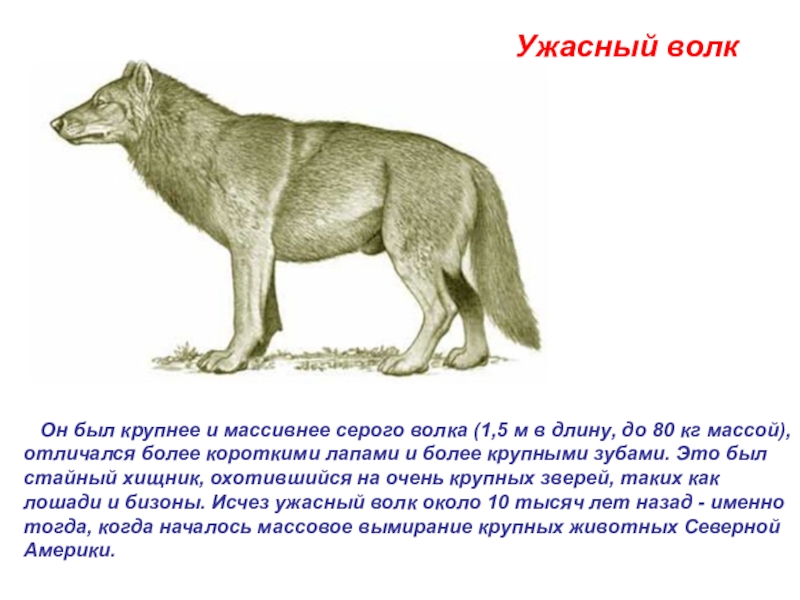 Ужасный волк

Он был крупнее и массивнее серого волка (1,5 м в длину, до 80 кг массой), отличался более короткими лапами и более крупными зубами. Это был стайный хищник, охотившийся на очень крупных зверей, таких как лошади и бизоны. Исчез ужасный волк около 10 тысяч лет назад - именно тогда, когда началось массовое вымирание крупных животных Северной Америки.